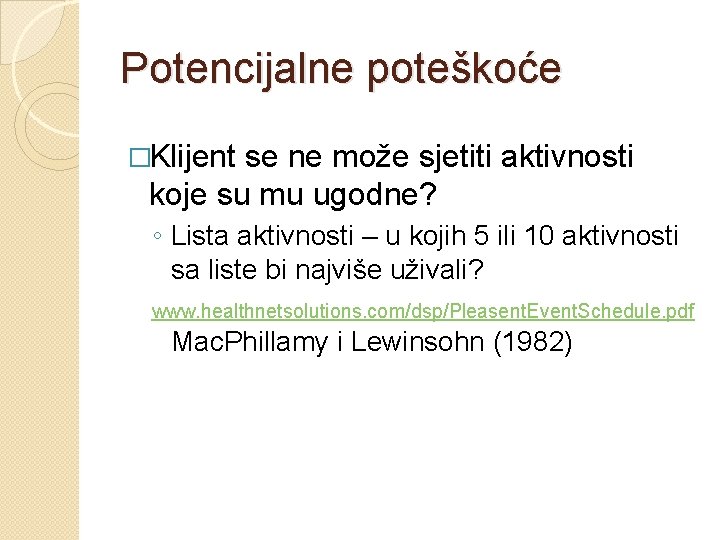 Potencijalne poteškoće

□Klijent se ne može sjetiti aktivnosti koje su mu ugodne?

◦ Lista aktivnosti – u kojih 5 ili 10 aktivnosti sa liste bi najviše uživali?

www.healthnetsolutions.com/dsp/PleasentEventSchedule.pdf

MacPhillamy i Lewinsohn (1982)